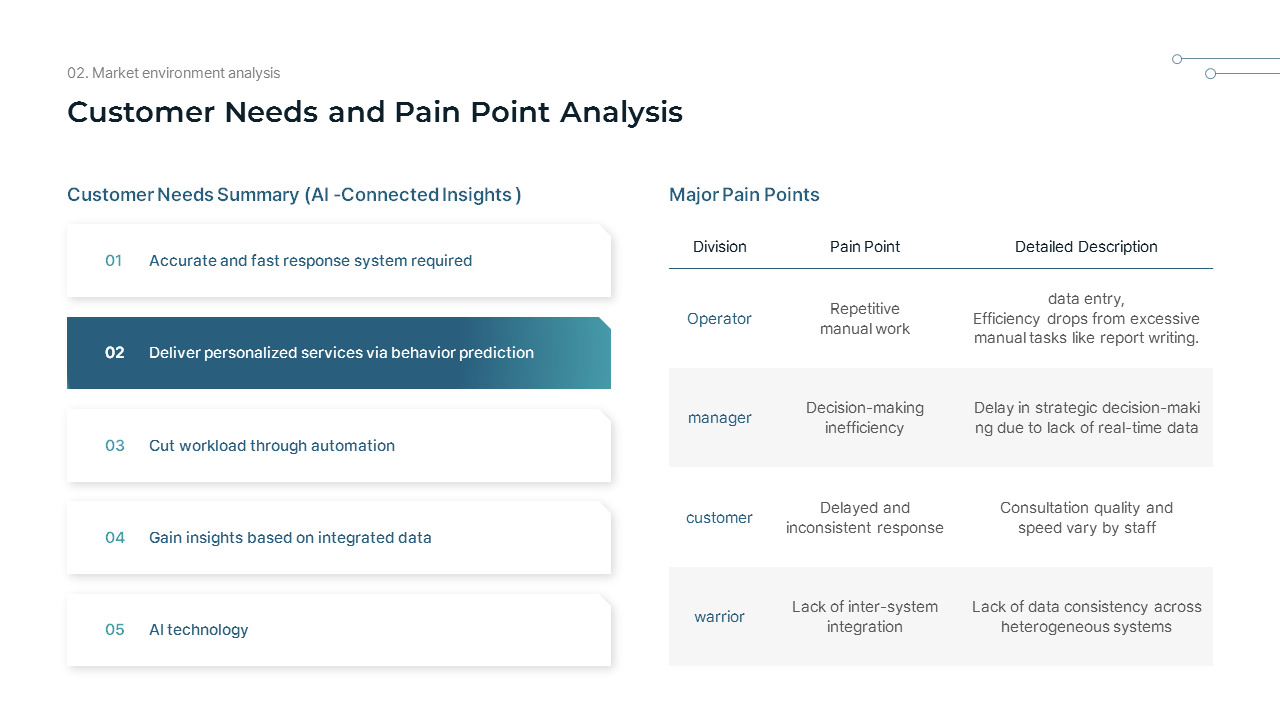 02. Market environment analysis

Customer Needs and Pain Point Analysis

Customer Needs Summary (AI -Connected Insights )

01 Accurate and fast response system required

02 Deliver personalized services via behavior prediction

03 Cut workload through automation

04 Gain insights based on integrated data

05 AI technology

Major Pain Points

| Division | Pain Point | Detailed Description |
|---|---|---|
| Operator | Repetitive manual work | data entry, Efficiency drops from excessive manual tasks like report writing. |
| manager | Decision-making inefficiency | Delay in strategic decision-making due to lack of real-time data |
| customer | Delayed and inconsistent response | Consultation quality and speed vary by staff |
| warrior | Lack of inter-system integration | Lack of data consistency across heterogeneous systems |